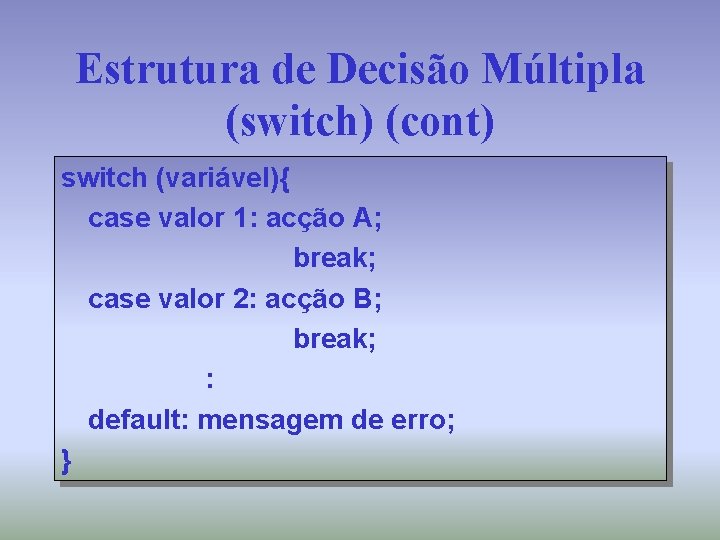 Estrutura de Decisão Múltipla (switch) (cont)

switch (variável){
case valor 1: acção A;
break;
case valor 2: acção B;
break;
:
default: mensagem de erro;
}